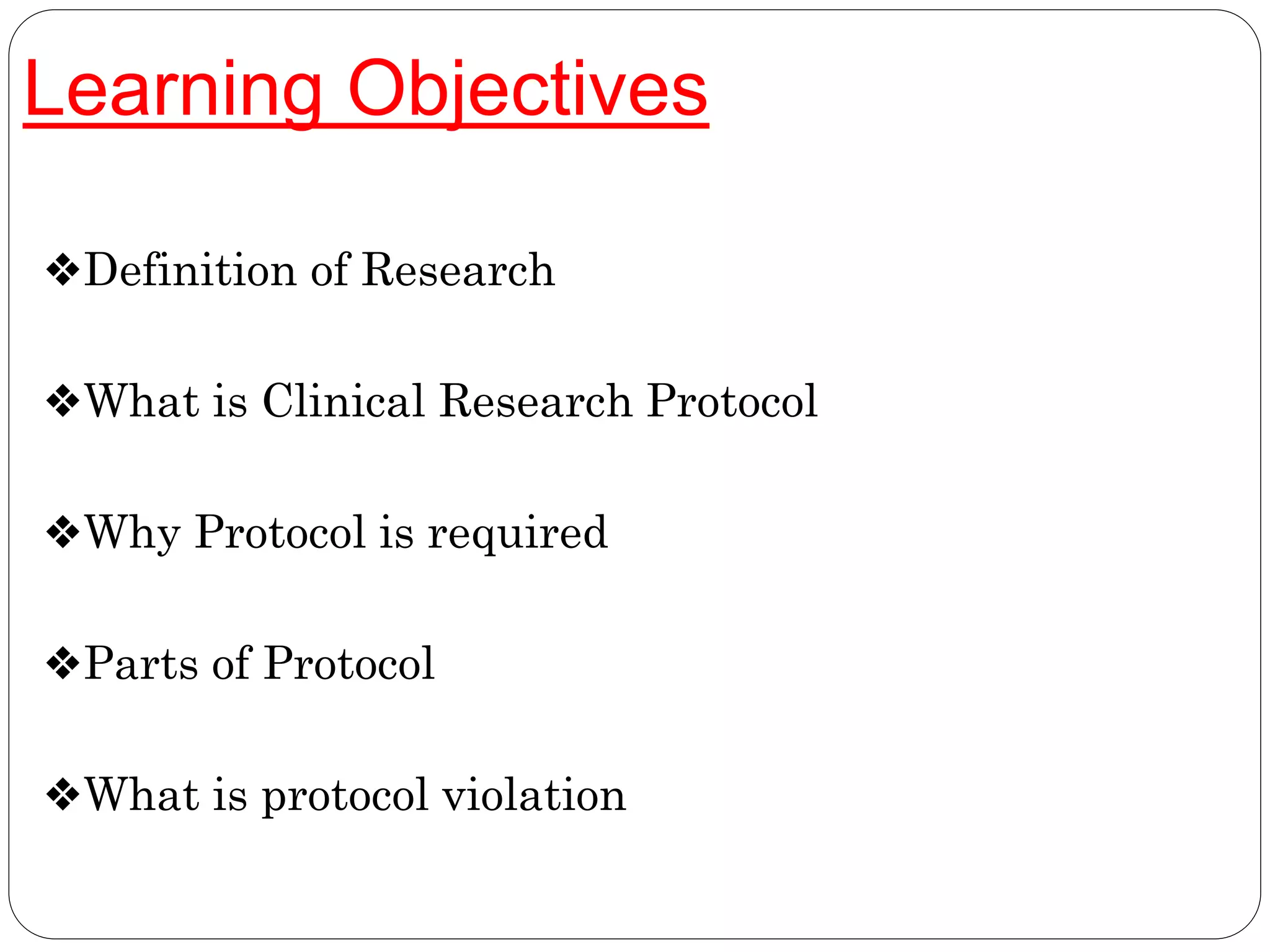 Learning Objectives

❖Definition of Research

❖What is Clinical Research Protocol

❖Why Protocol is required

❖Parts of Protocol

❖What is protocol violation